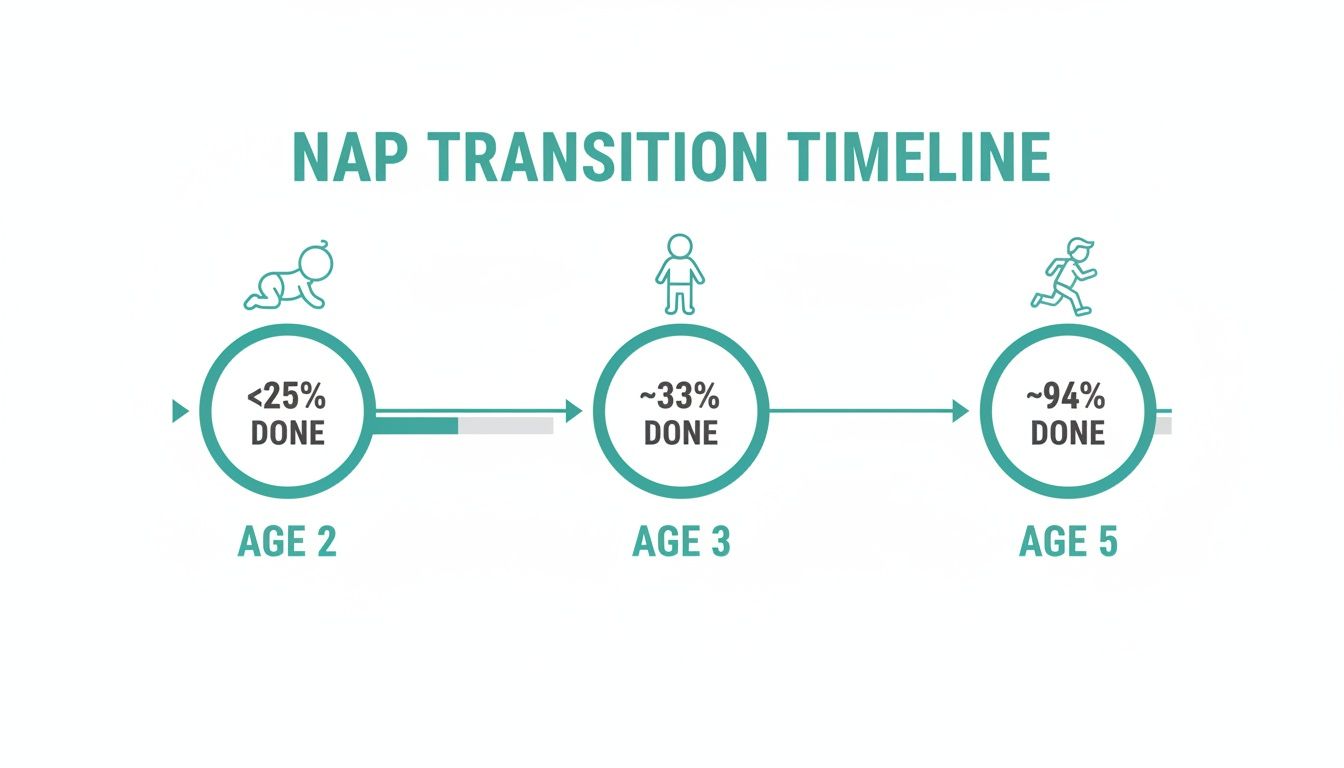 NAP TRANSITION TIMELINE

<25%
DONE

AGE 2

~33%
DONE

AGE 3

~94%
DONE

AGE 5